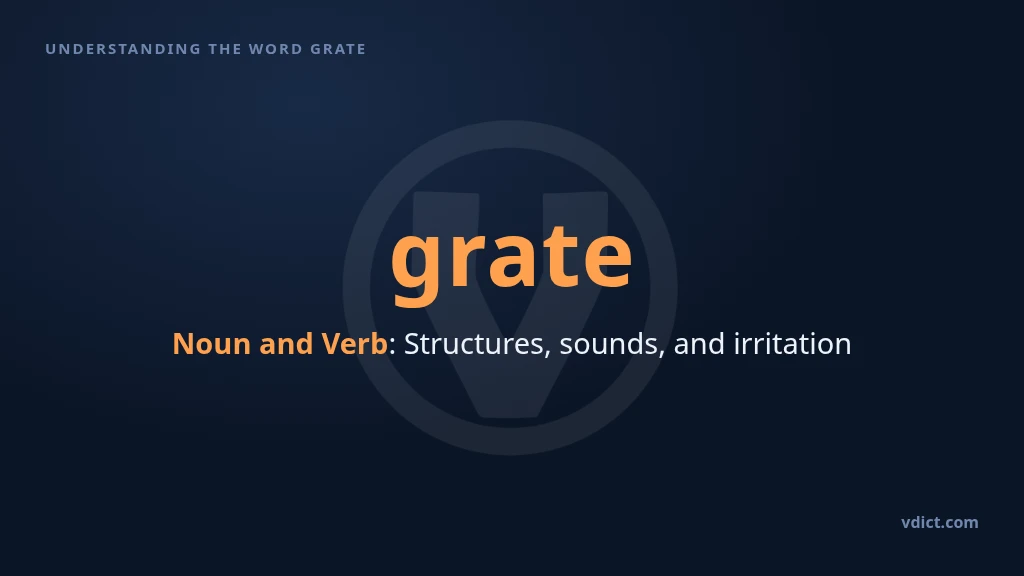 UNDERSTANDING THE WORD GRATE

grate

Noun and Verb: Structures, sounds, and irritation

vdict.com